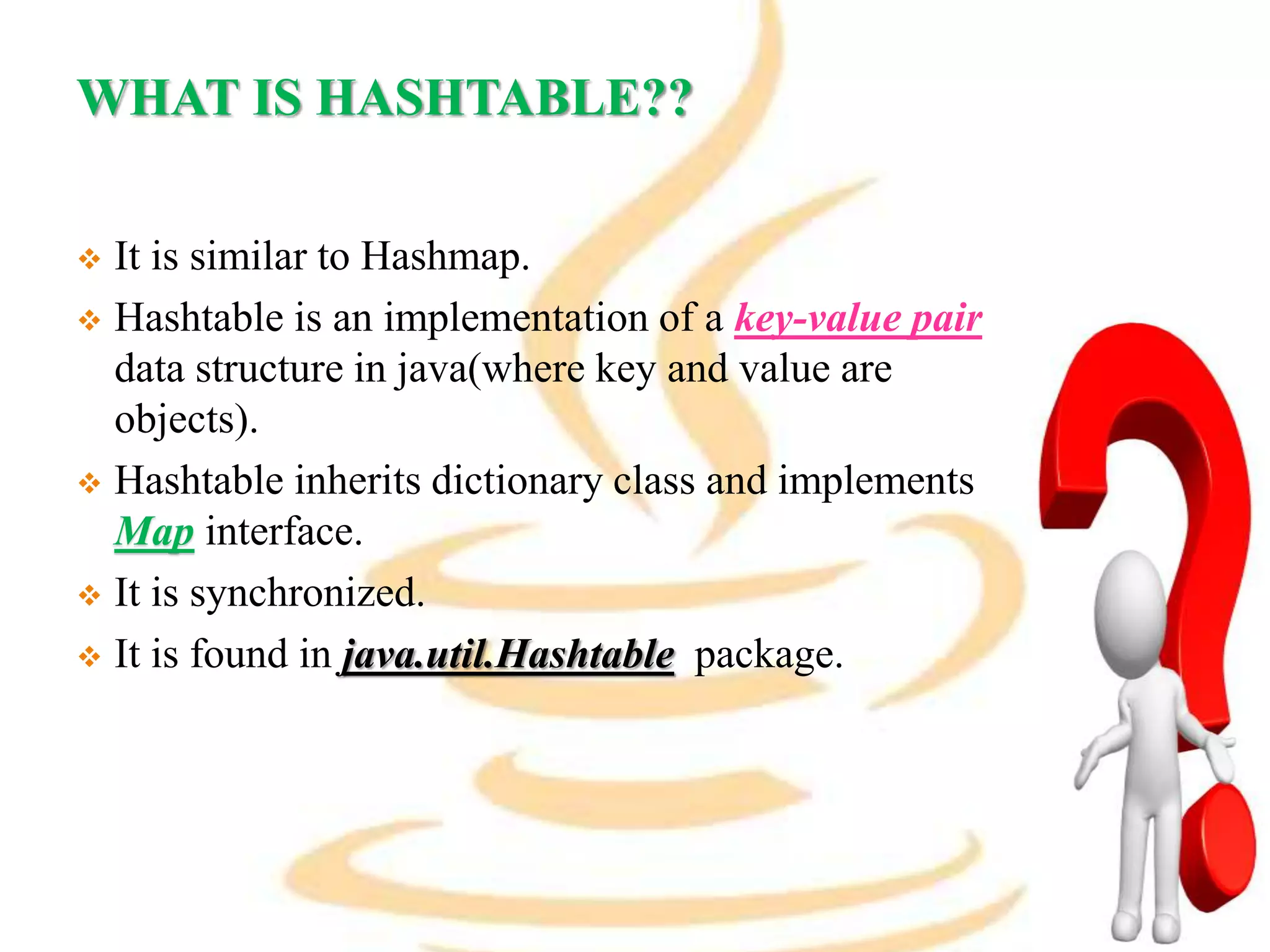 WHAT IS HASHTABLE??

❖ It is similar to Hashmap.

❖ Hashtable is an implementation of a key-value pair data structure in java(where key and value are objects).

❖ Hashtable inherits dictionary class and implements Map interface.

❖ It is synchronized.

❖ It is found in java.util.Hashtable package.